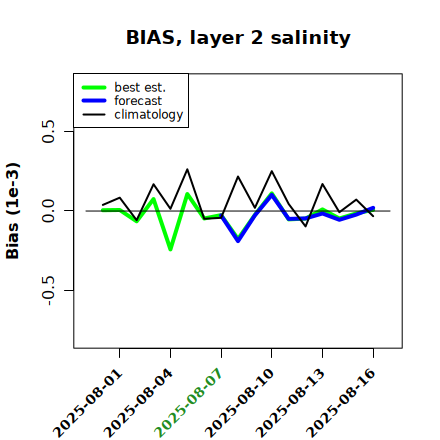 BIAS, layer 2 salinity

best est.
forecast
climatology

Bias (1e-3)

0.5
0.0
-0.5

2025-08-01
2025-08-04
2025-08-07
2025-08-10
2025-08-13
2025-08-16